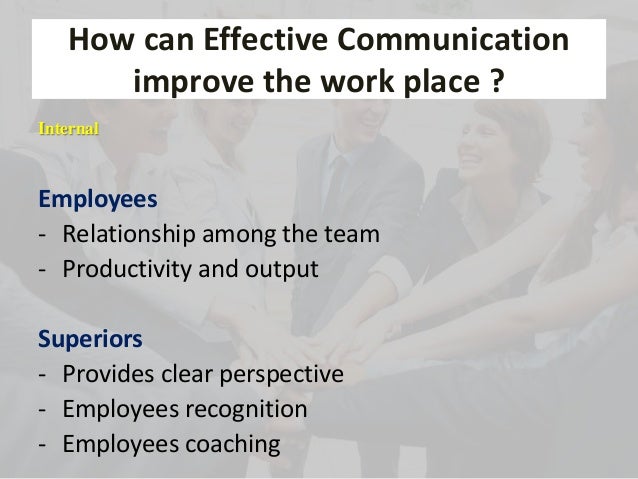 How can Effective Communication improve the work place ?

Internal

Employees
- Relationship among the team
- Productivity and output

Superiors
- Provides clear perspective
- Employees recognition
- Employees coaching